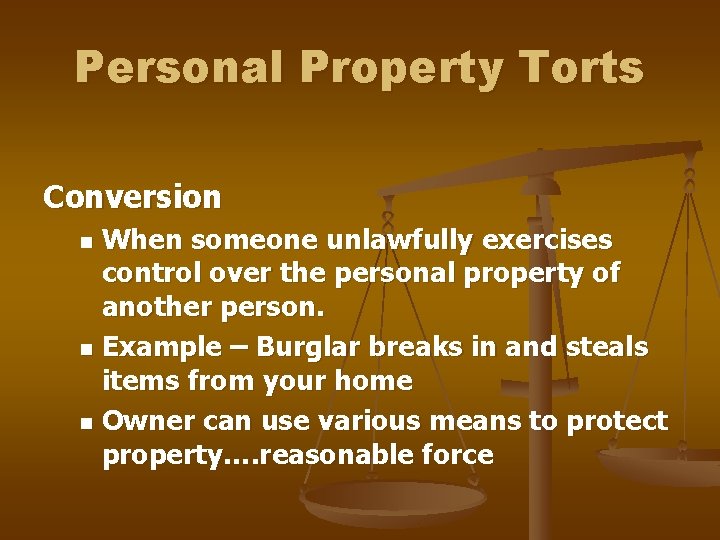 Personal Property Torts

Conversion

- When someone unlawfully exercises control over the personal property of another person.
- Example – Burglar breaks in and steals items from your home
- Owner can use various means to protect property….reasonable force